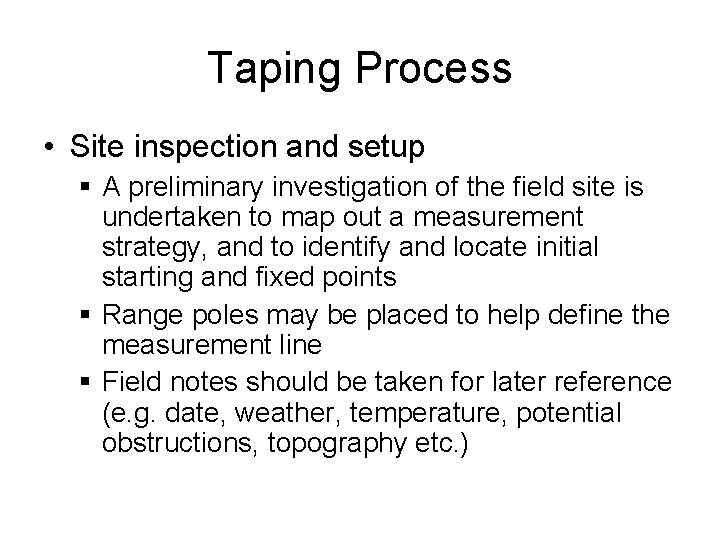 Taping Process

• Site inspection and setup
  ▪ A preliminary investigation of the field site is undertaken to map out a measurement strategy, and to identify and locate initial starting and fixed points
  ▪ Range poles may be placed to help define the measurement line
  ▪ Field notes should be taken for later reference (e.g. date, weather, temperature, potential obstructions, topography etc.)